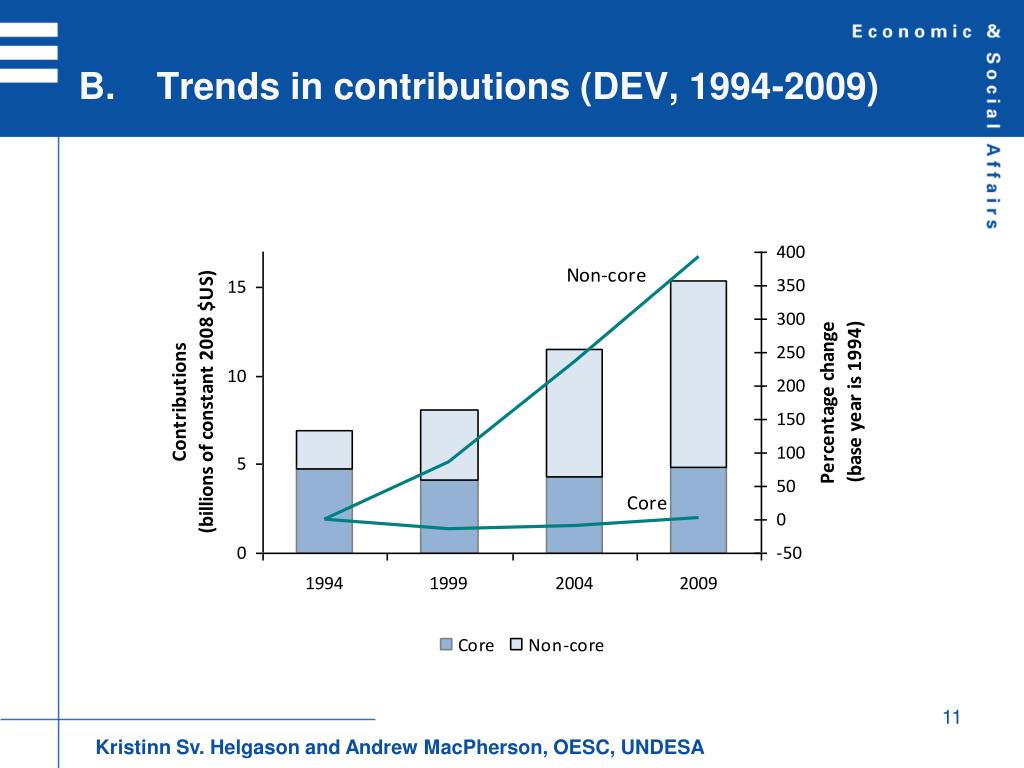 Economic & Social Affairs

B. Trends in contributions (DEV, 1994-2009)

Contributions (billions of constant 2008 $US)

15
10
5
0

Non-core

Core

400
350
300
250
200
150
100
50
0
-50

Percentage change (base year is 1994)

1994 1999 2004 2009

Core Non-core

11

Kristinn Sv. Helgason and Andrew MacPherson, OESC, UNDESA